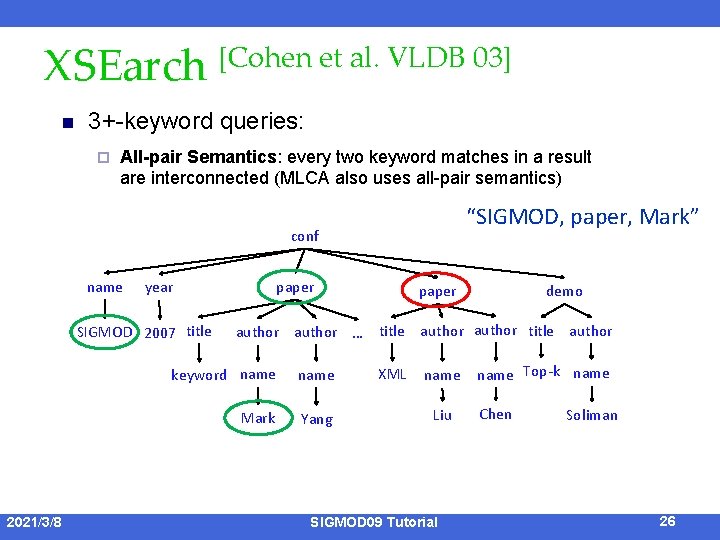 XSEarch [Cohen et al. VLDB 03]

3+-keyword queries:

All-pair Semantics: every two keyword matches in a result are interconnected (MLCA also uses all-pair semantics)

"SIGMOD, paper, Mark"

conf

name year paper paper demo

SIGMOD 2007 title author author ... title author author title author

keyword name name XML name name Top-k name

Mark Yang Liu Chen Soliman

2021/3/8 SIGMOD09 Tutorial 26